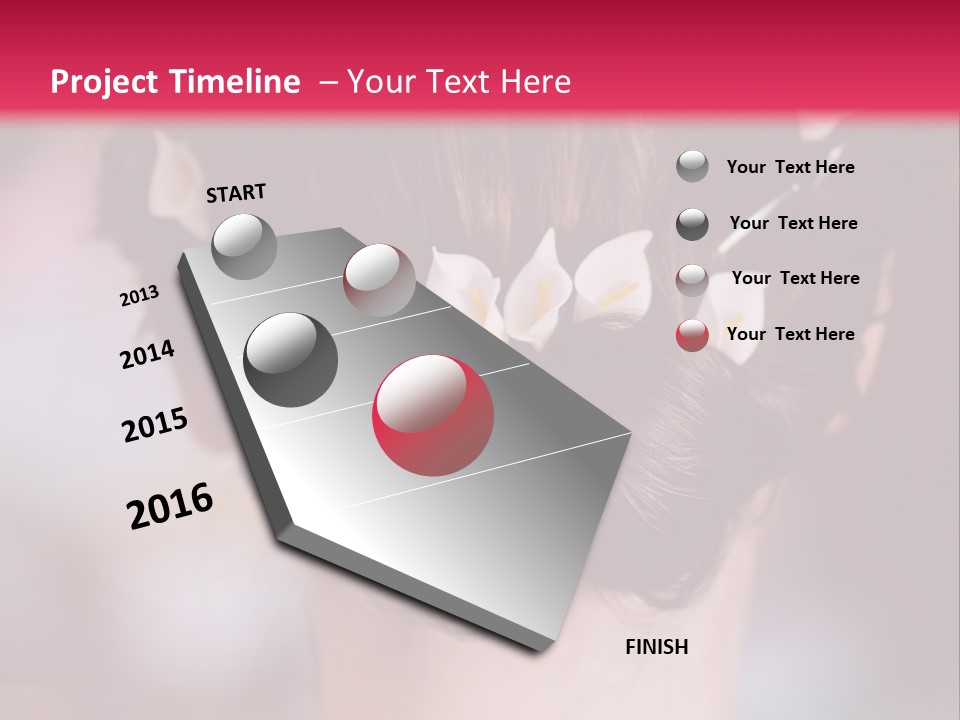 Project Timeline – Your Text Here

START

2013

2014

2015

2016

FINISH

Your Text Here

Your Text Here

Your Text Here

Your Text Here